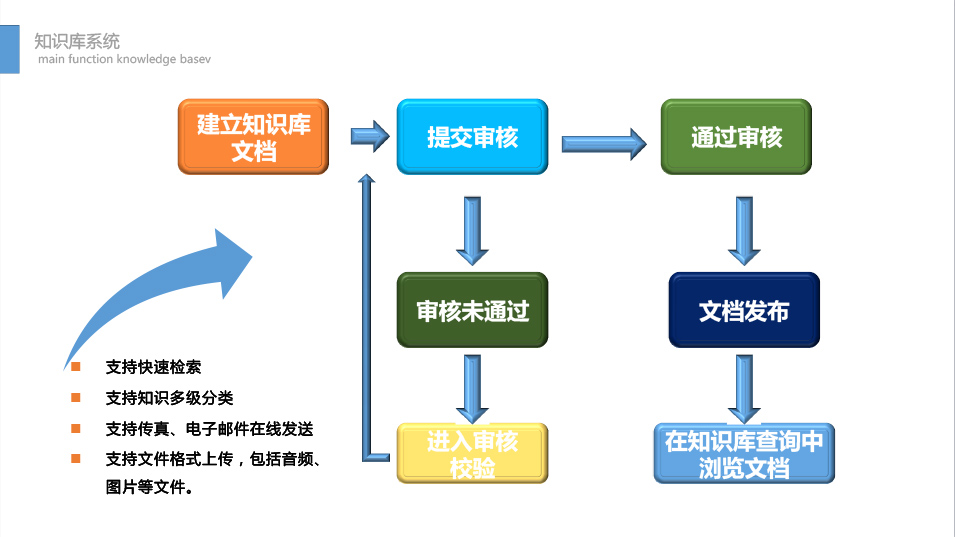 知识库系统
main function knowledge basev

建立知识库文档

提交审核

通过审核

审核未通过

文档发布

进入审核校验

在知识库查询中浏览文档

支持快速检索

支持知识多级分类

支持传真、电子邮件在线发送

支持文件格式上传，包括音频、图片等文件。